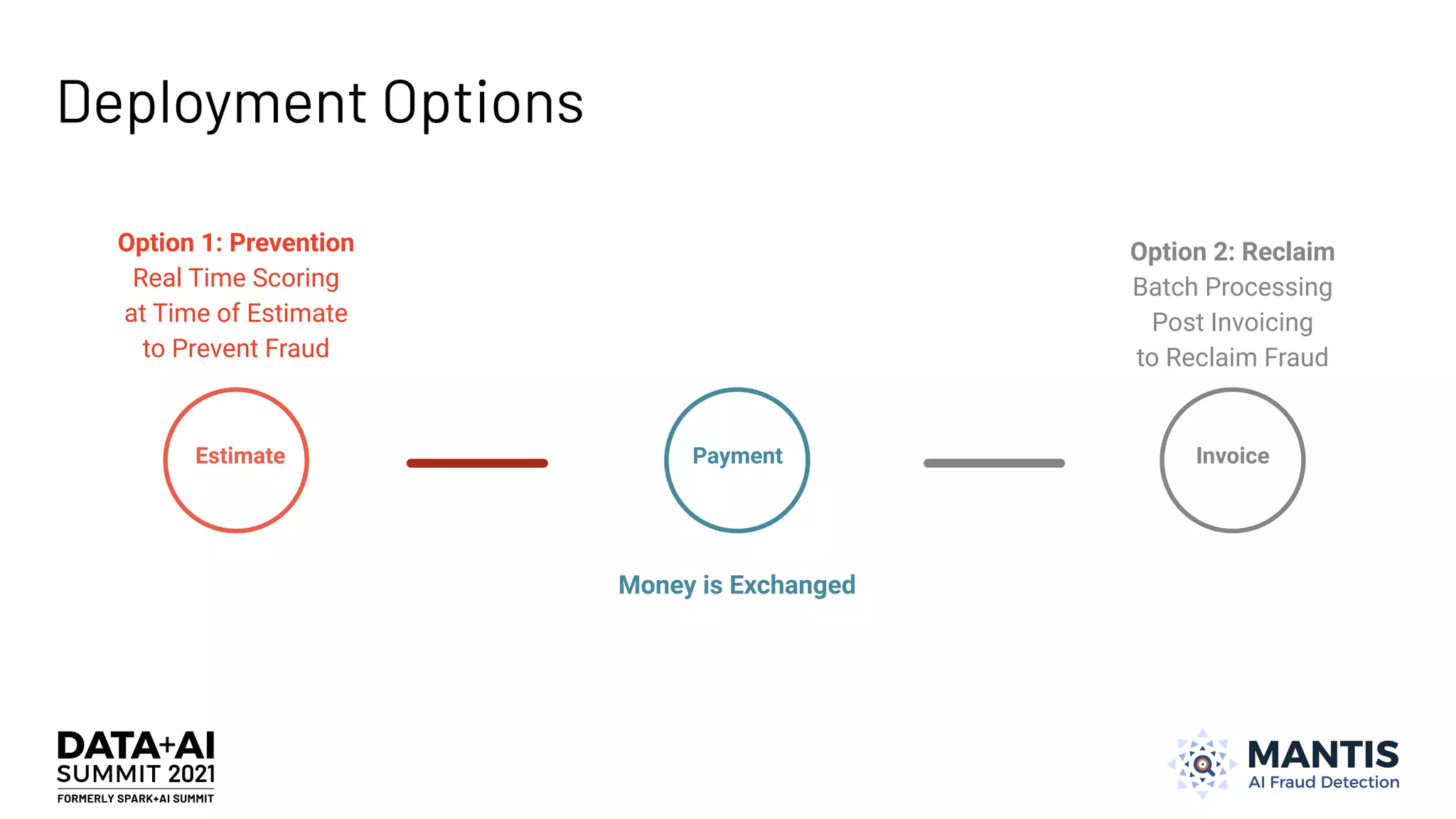 Deployment Options

Option 1: Prevention
Real Time Scoring at Time of Estimate to Prevent Fraud

Option 2: Reclaim
Batch Processing Post Invoicing to Reclaim Fraud

Estimate

Payment

Invoice

Money is Exchanged

DATA+AI SUMMIT 2021
FORMERLY SPARK+AI SUMMIT

MANTIS
AI Fraud Detection